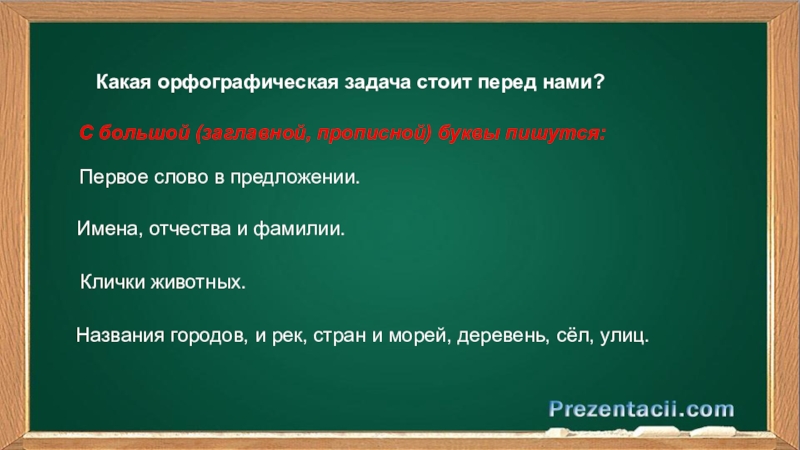 Какая орфографическая задача стоит перед нами?

С большой (заглавной, прописной) буквы пишутся:

Первое слово в предложении.

Имена, отчества и фамилии.

Клички животных.

Названия городов, и рек, стран и морей, деревень, сёл, улиц.

Prezentacii.com